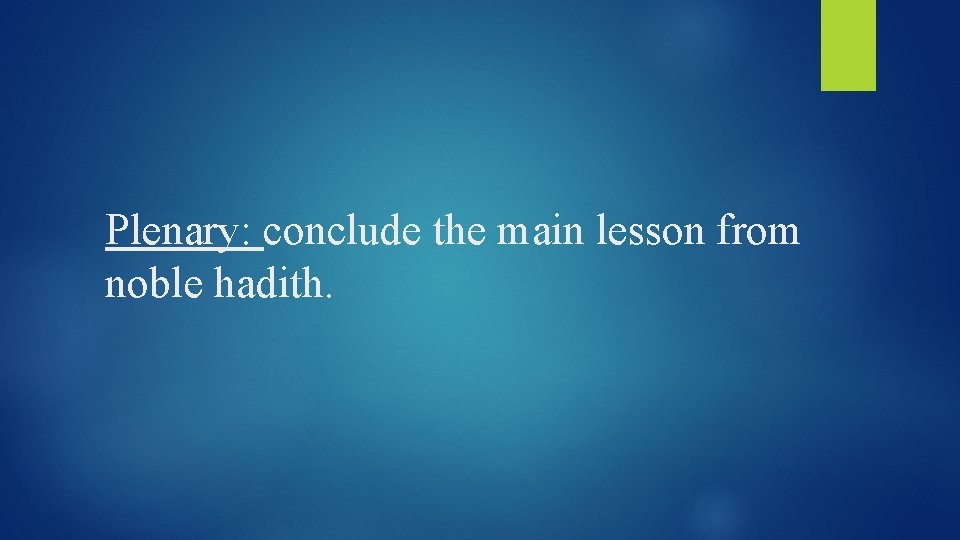 Plenary: conclude the main lesson from noble hadith.